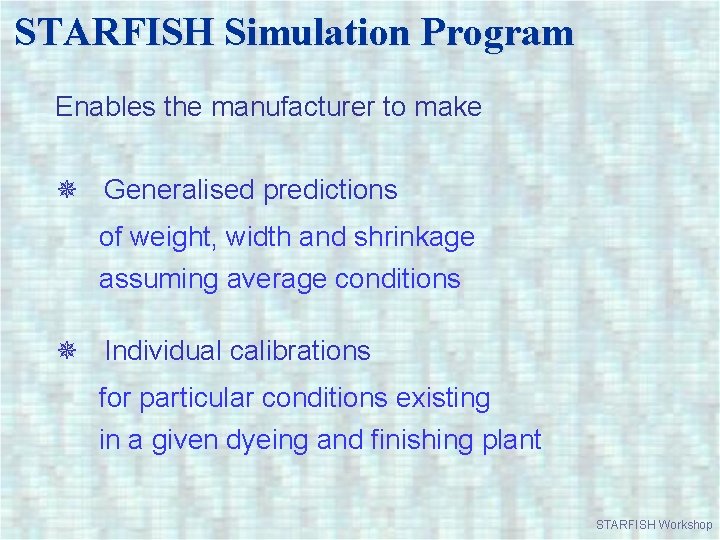 STARFISH Simulation Program

Enables the manufacturer to make

❋ Generalised predictions

of weight, width and shrinkage

assuming average conditions

❋ Individual calibrations

for particular conditions existing

in a given dyeing and finishing plant

STARFISH Workshop